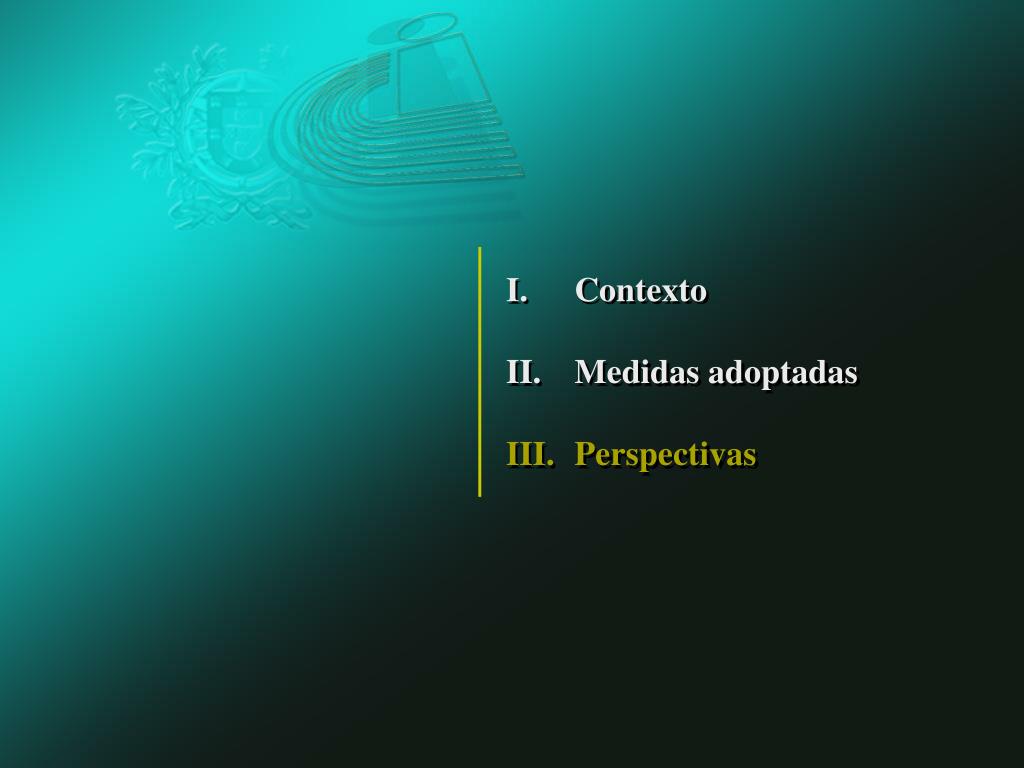 I. Contexto

II. Medidas adoptadas

III. Perspectivas